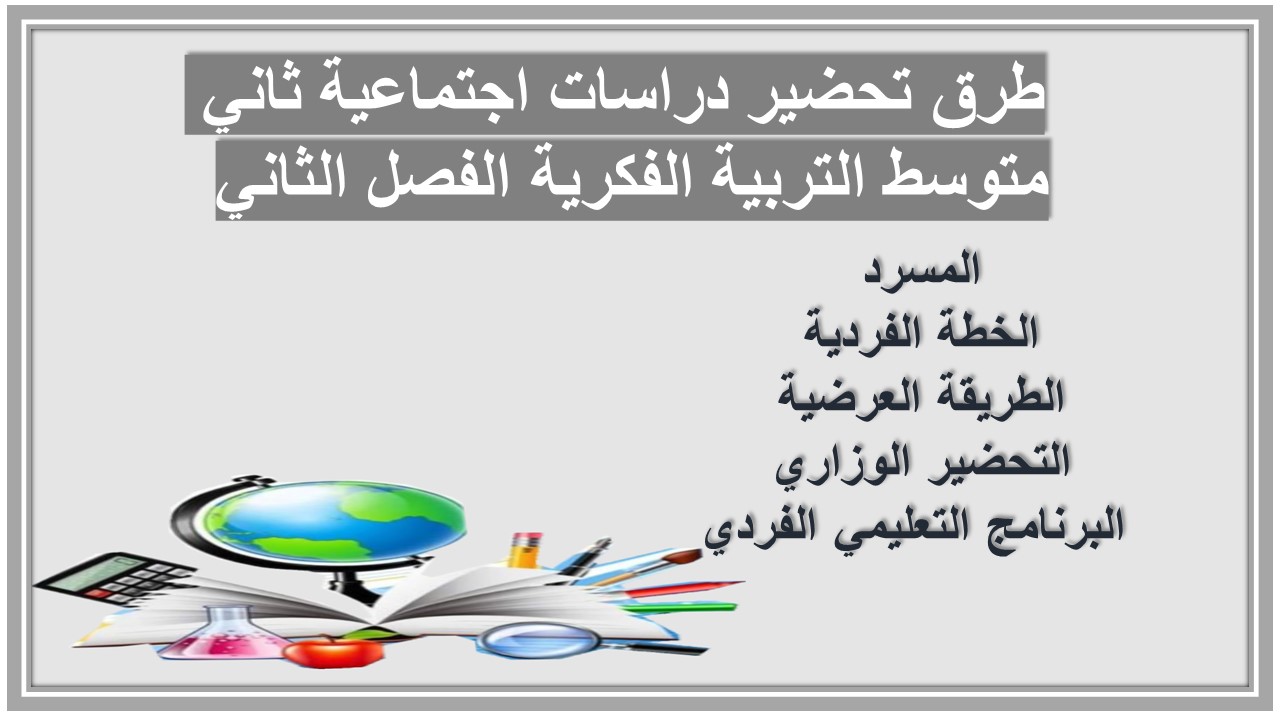 طرق تحضير دراسات اجتماعية ثاني متوسط التربية الفكرية الفصل الثاني

المسرد
الخطة الفردية
الطريقة العرضية
التحضير الوزاري
البرنامج التعليمي الفردي